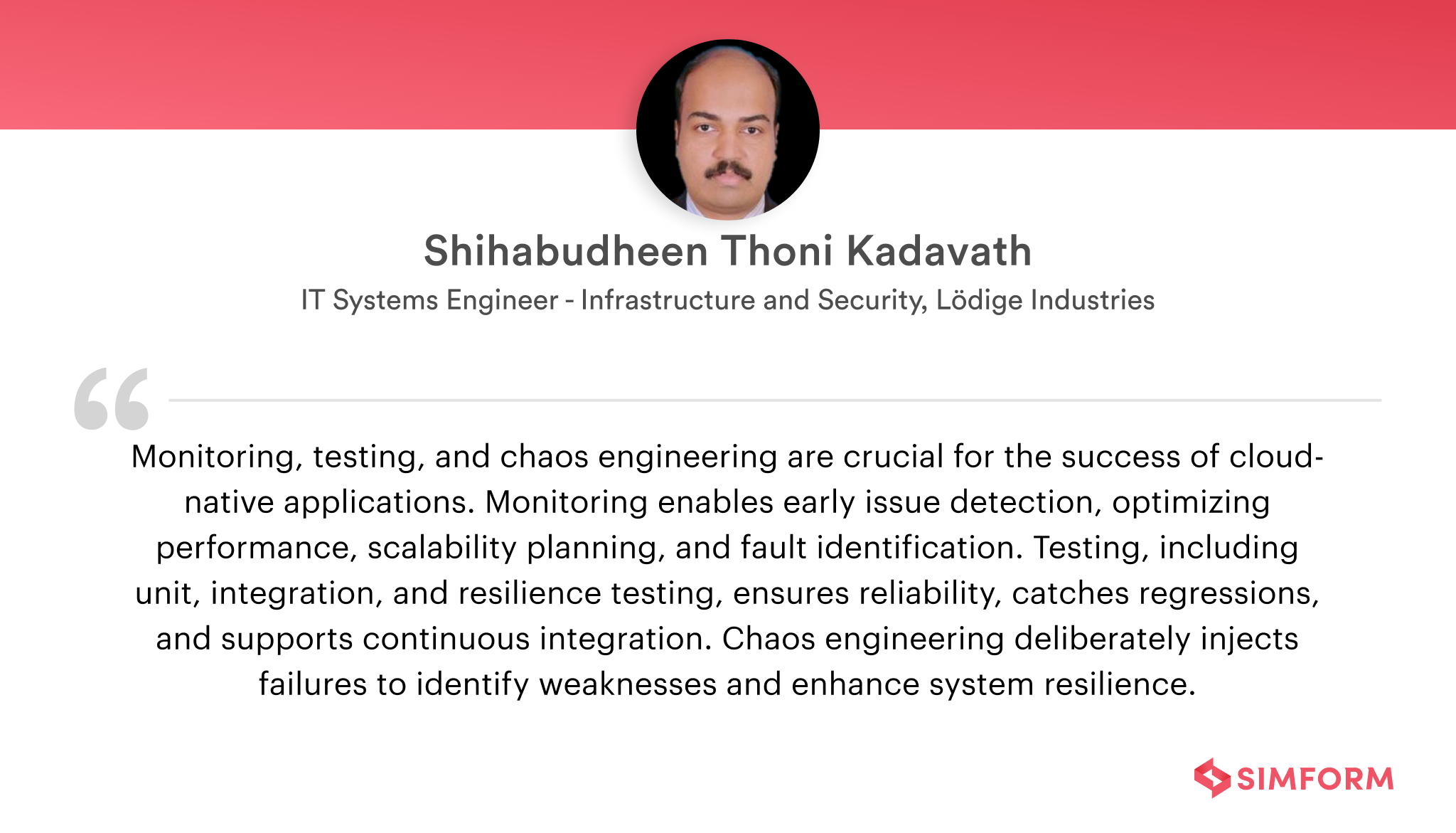 Shihabudheen Thoni Kadavath

IT Systems Engineer - Infrastructure and Security, Lödige Industries

“

Monitoring, testing, and chaos engineering are crucial for the success of cloud-native applications. Monitoring enables early issue detection, optimizing performance, scalability planning, and fault identification. Testing, including unit, integration, and resilience testing, ensures reliability, catches regressions, and supports continuous integration. Chaos engineering deliberately injects failures to identify weaknesses and enhance system resilience.

SIMFORM